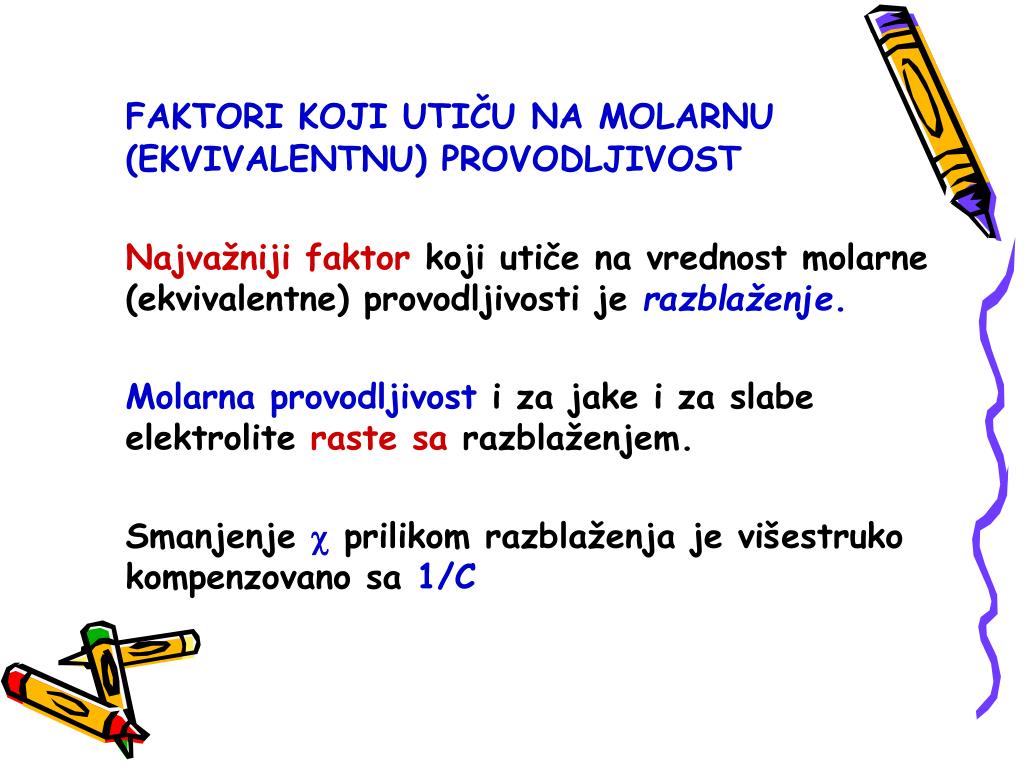 FAKTORI KOJI UTIČU NA MOLARNU (EKVIVALENTNU) PROVODLJIVOST

Najvažniji faktor koji utiče na vrednost molarne (ekvivalentne) provodljivosti je razblaženje.

Molarna provodljivost i za jake i za slabe elektrolite raste sa razblaženjem.

Smanjenje $\chi$ prilikom razblaženja je višestruko kompenzovano sa 1/C